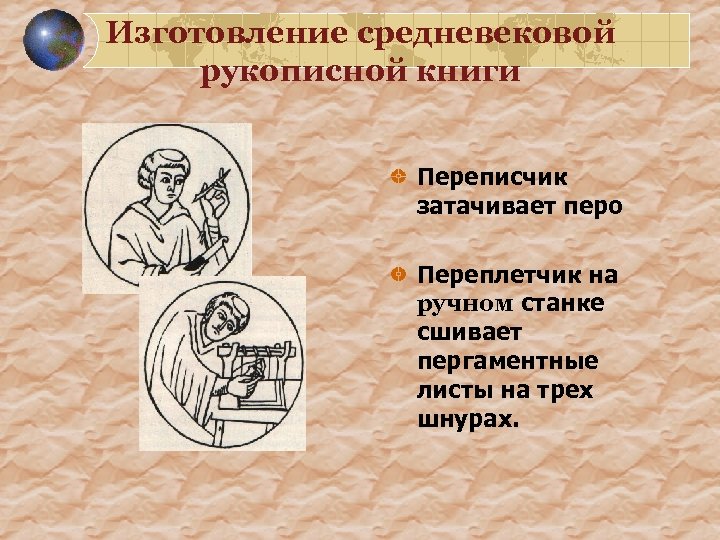 Изготовление средневековой рукописной книги

Переписчик затачивает перо

Переплетчик на ручном станке сшивает пергаментные листы на трех шнурах.